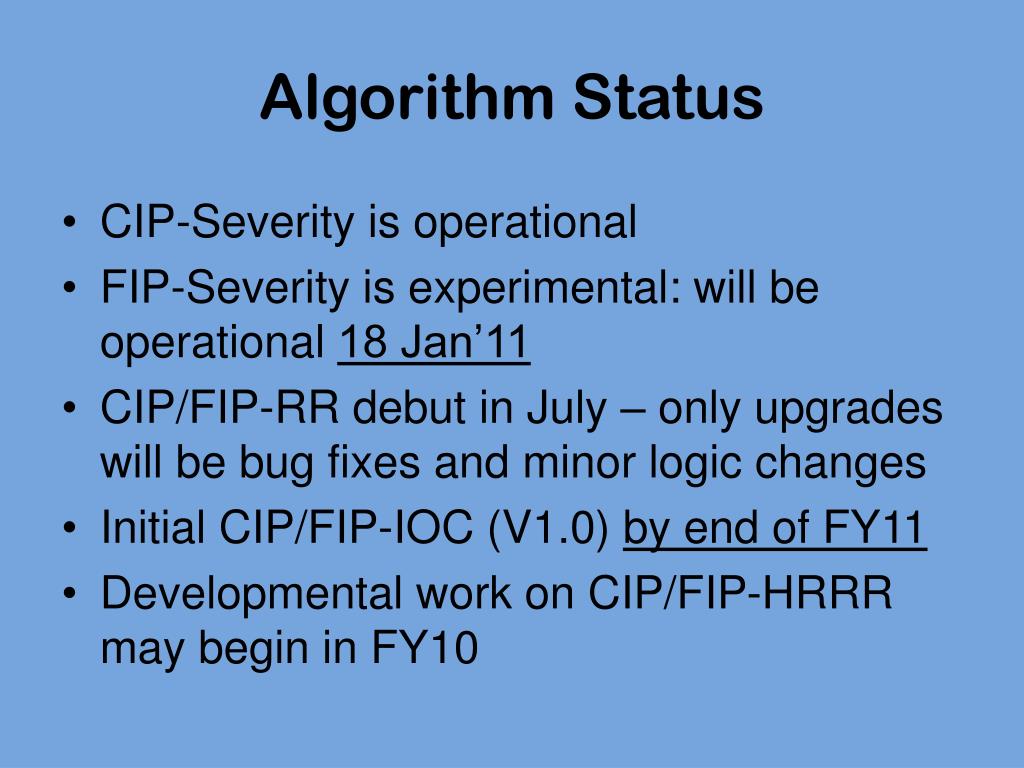 Algorithm Status

• CIP-Severity is operational
• FIP-Severity is experimental: will be operational 18 Jan’11
• CIP/FIP-RR debut in July – only upgrades will be bug fixes and minor logic changes
• Initial CIP/FIP-IOC (V1.0) by end of FY11
• Developmental work on CIP/FIP-HRRR may begin in FY10